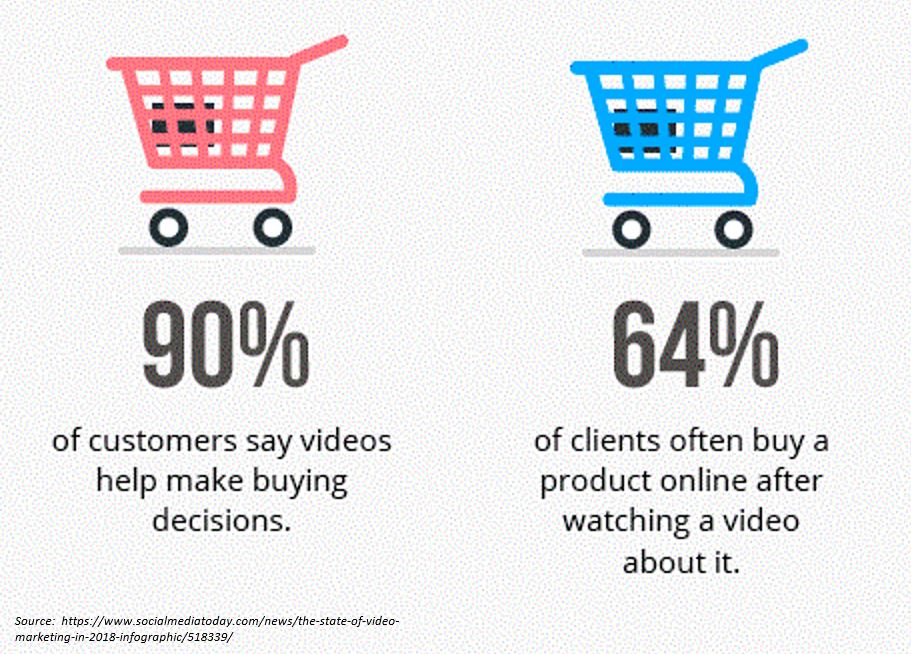 90%

of customers say videos help make buying decisions.

64%

of clients often buy a product online after watching a video about it.

Source: https://www.socialmediatoday.com/news/the-state-of-video-marketing-in-2018-infographic/518339/